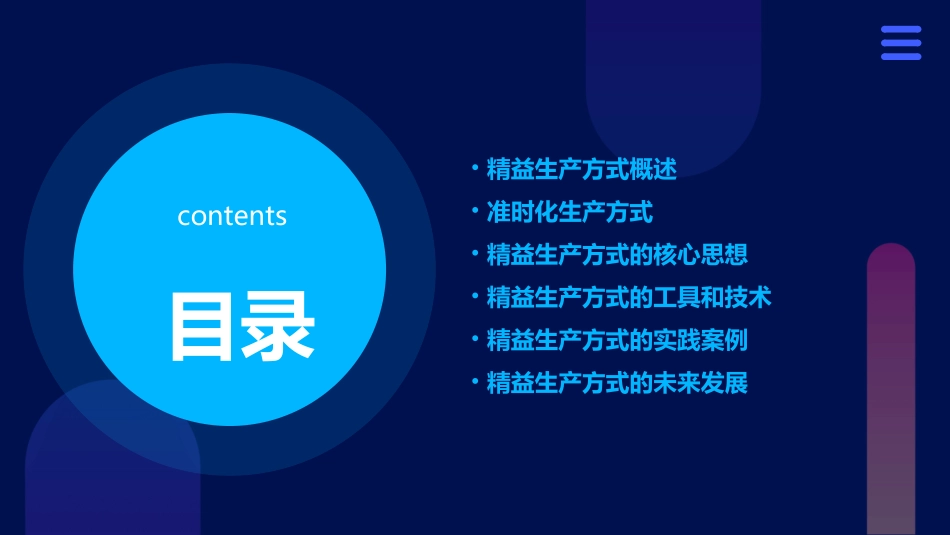 contents

目录

• 精益生产方式概述
• 准时化生产方式
• 精益生产方式的核心思想
• 精益生产方式的工具和技术
• 精益生产方式的实践案例
• 精益生产方式的未来发展